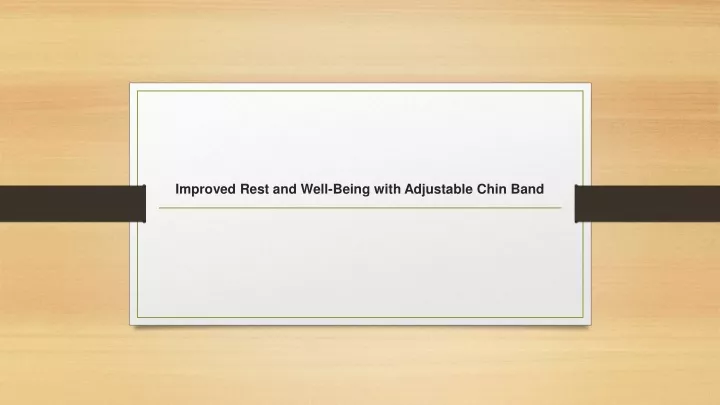 Improved Rest and Well-Being with Adjustable Chin Band